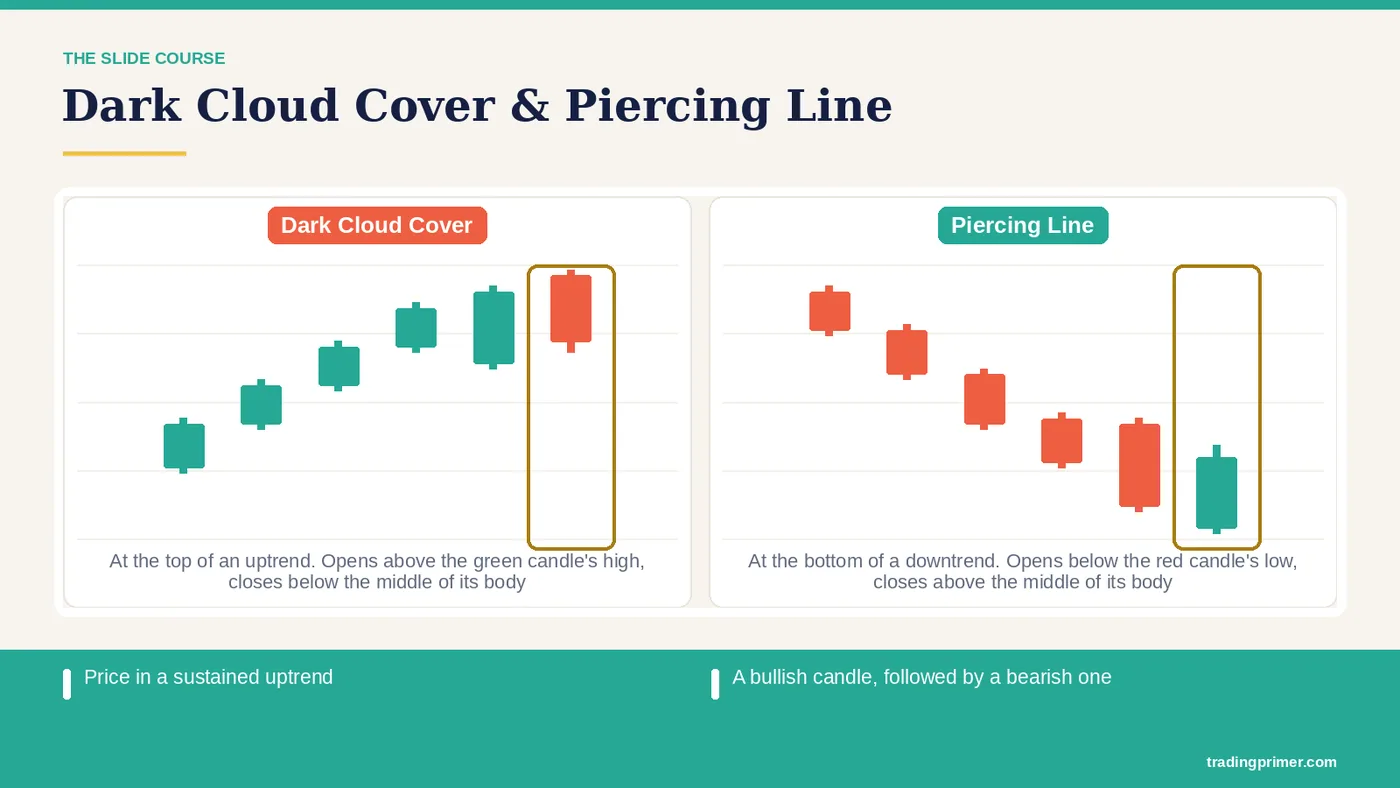 THE SLIDE COURSE

Dark Cloud Cover & Piercing Line

Dark Cloud Cover

At the top of an uptrend. Opens above the green candle's high, closes below the middle of its body

Piercing Line

At the bottom of a downtrend. Opens below the red candle's low, closes above the middle of its body

Price in a sustained uptrend

A bullish candle, followed by a bearish one

tradingprimer.com